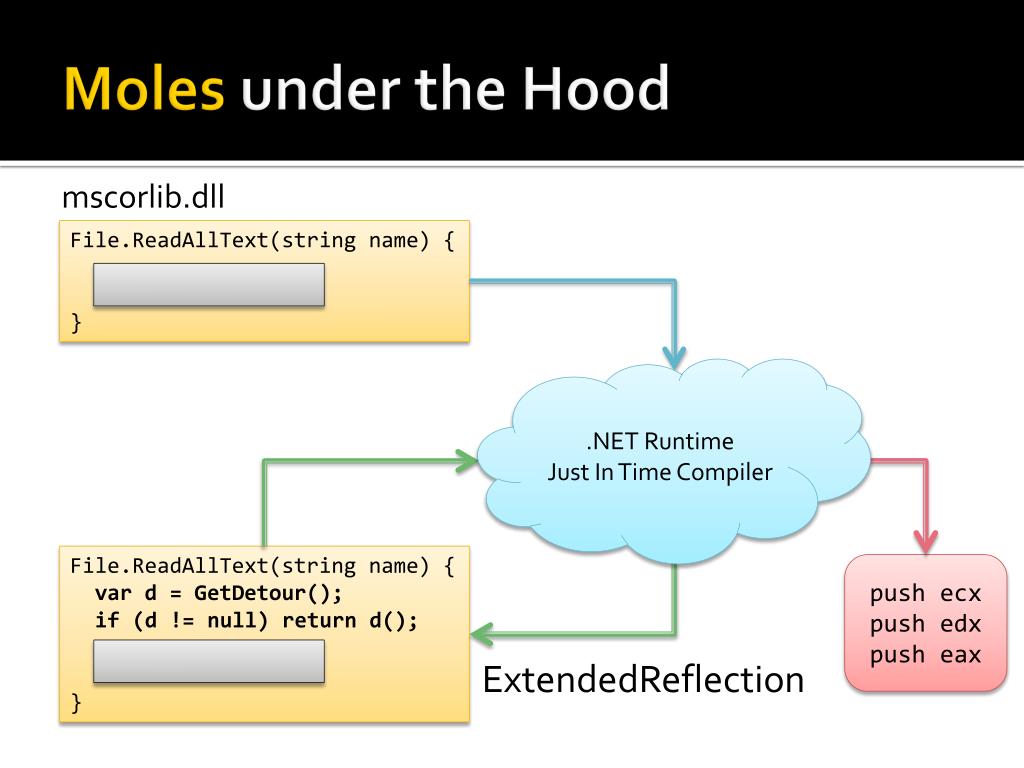 Moles under the Hood

mscorlib.dll

File.ReadAllText(string name) {
}

.NET Runtime
Just In Time Compiler

File.ReadAllText(string name) {
var d = GetDetour();
if (d != null) return d();
}

ExtendedReflection

push ecx
push edx
push eax